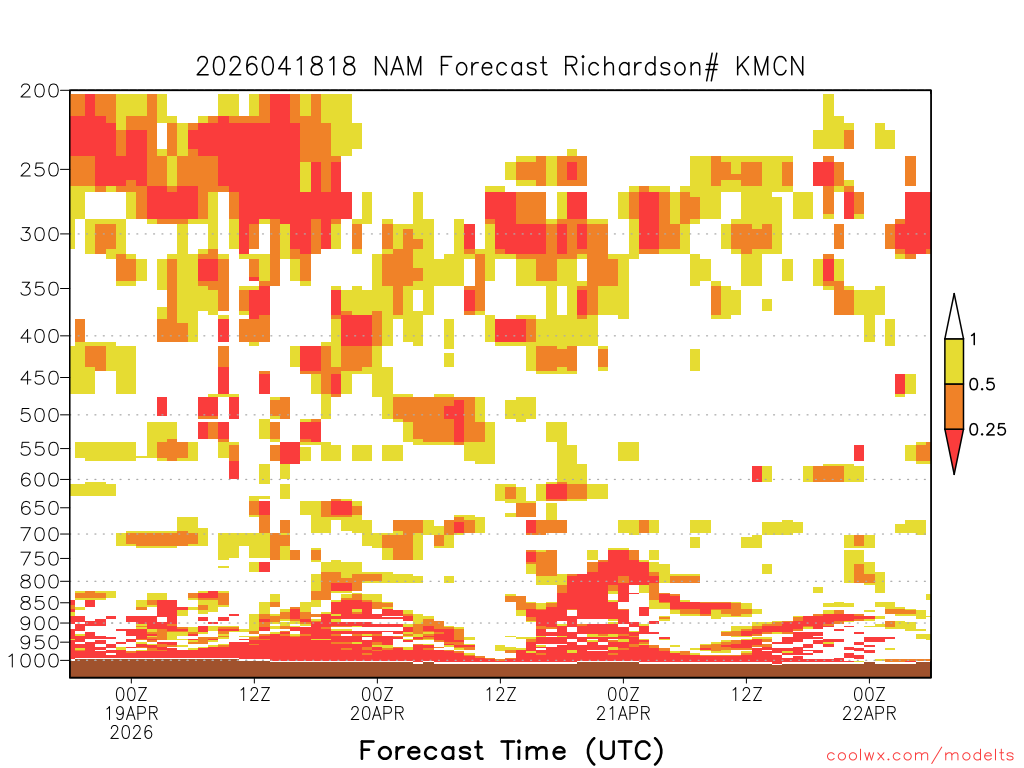 2026041818 NAM Forecast Richardson# KMCN

200
250
300
350
400
450
500
550
600
650
700
750
800
850
900
950
1000

1
0.5
0.25

00Z
19APR
2026
12Z
00Z
20APR
12Z
00Z
21APR
12Z
00Z
22APR

Forecast Time (UTC)

coolwx.com/modelts